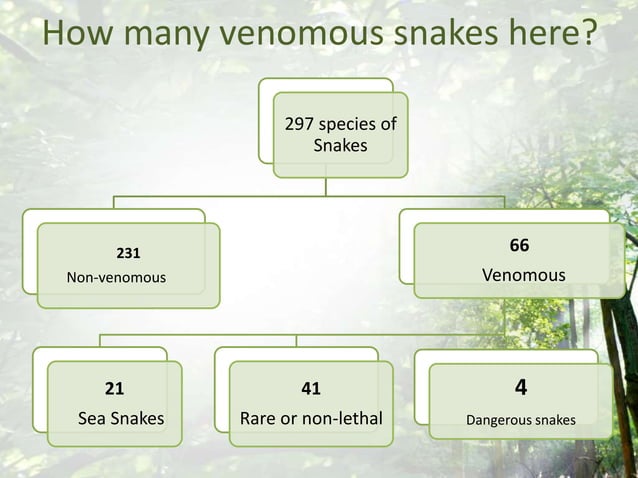 How many venomous snakes here?

297 species of Snakes

231
Non-venomous

66
Venomous

21
Sea Snakes

41
Rare or non-lethal

4
Dangerous snakes